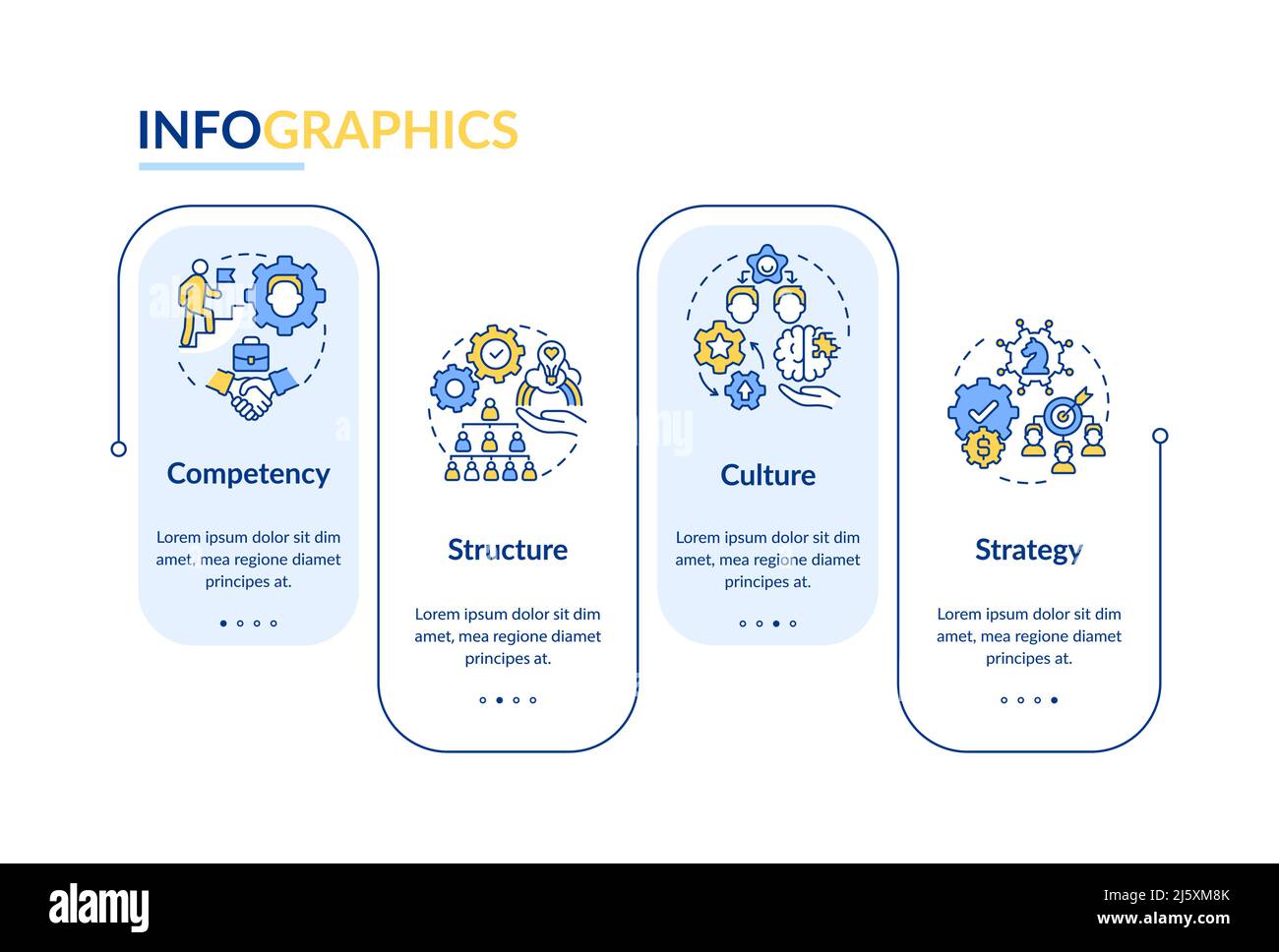 INFOGRAPHICS

Competency

Lorem ipsum dolor sit dim amet, mea regione diamet principes at.

Structure

Lorem ipsum dolor sit dim amet, mea regione diamet principes at.

Culture

Lorem ipsum dolor sit dim amet, mea regione diamet principes at.

Strategy

Lorem ipsum dolor sit dim amet, mea regione diamet principes at.

alamy

Image ID: 2J5XM8K
www.alamy.com